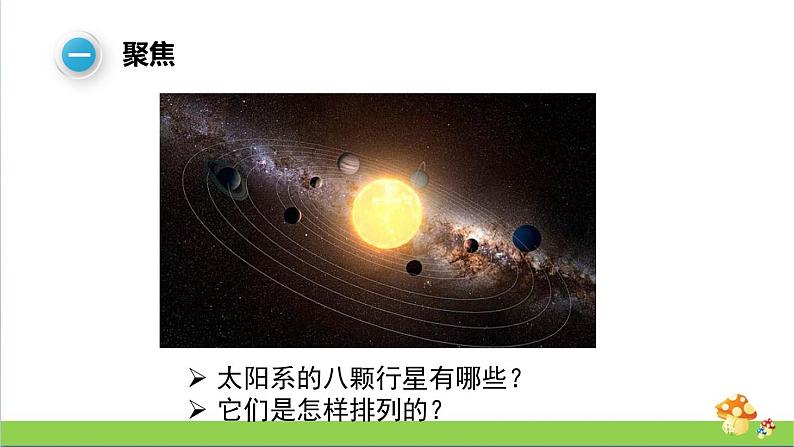 一 聚焦

➢ 太阳系的八颗行星有哪些？
➢ 它们是怎样排列的？